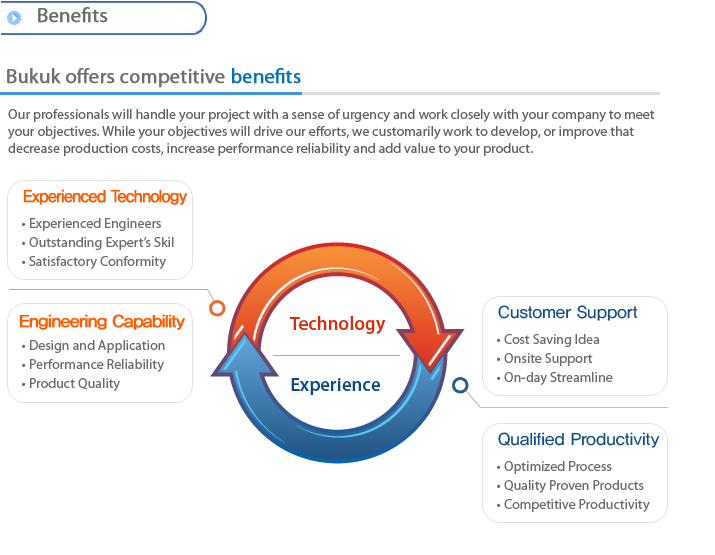 Benefits

Bukuk offers competitive benefits

Our professionals will handle your project with a sense of urgency and work closely with your company to meet your objectives. While your objectives will drive our efforts, we customarily work to develop, or improve that decrease production costs, increase performance reliability and add value to your product.

Experienced Technology
• Experienced Engineers
• Outstanding Expert's Skil
• Satisfactory Conformity

Engineering Capability
• Design and Application
• Performance Reliability
• Product Quality

Technology

Experience

Customer Support
• Cost Saving Idea
• Onsite Support
• On-day Streamline

Qualified Productivity
• Optimized Process
• Quality Proven Products
• Competitive Productivity